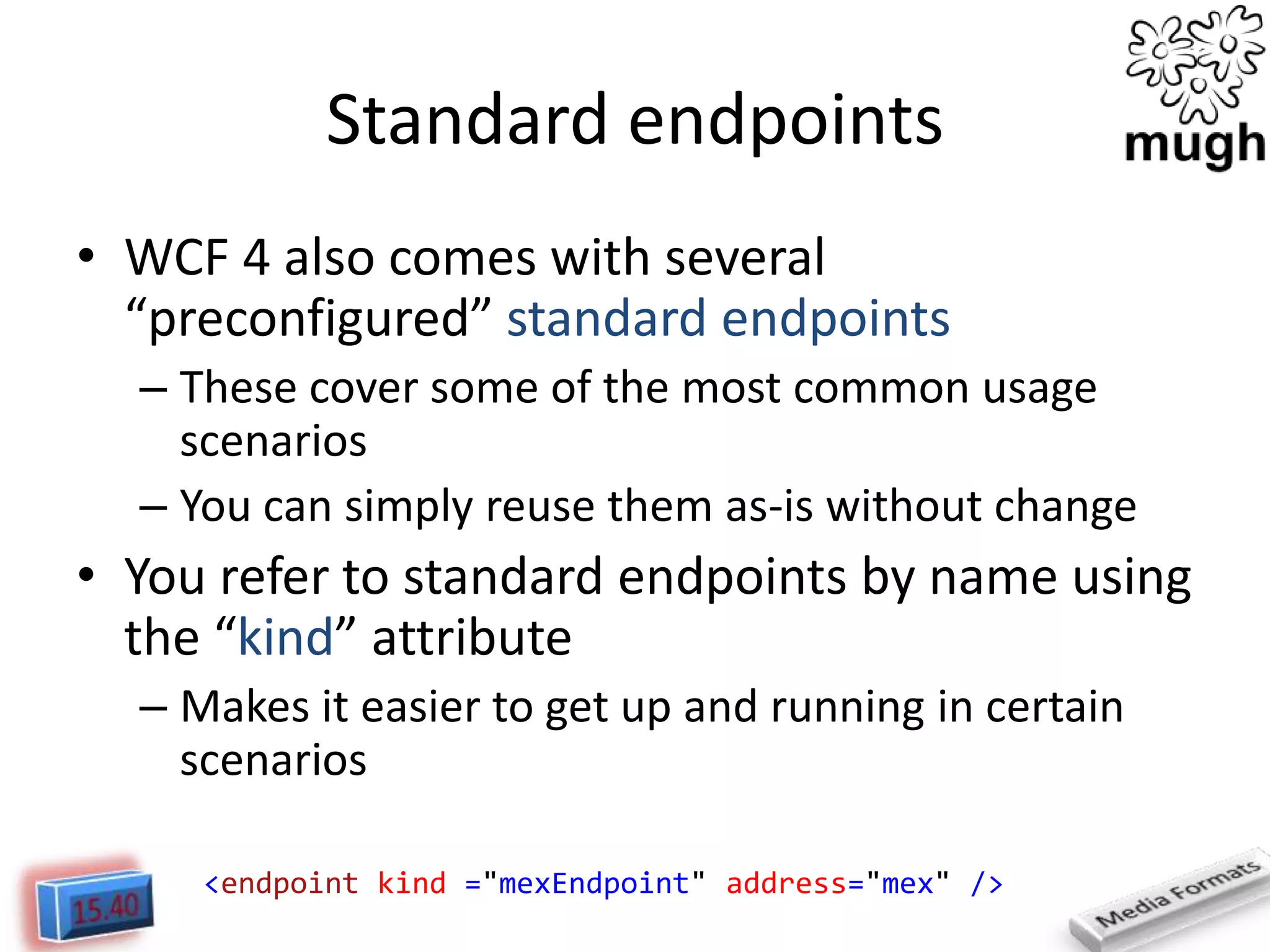 Standard endpoints

mugh

• WCF 4 also comes with several “preconfigured” standard endpoints
– These cover some of the most common usage scenarios
– You can simply reuse them as-is without change
• You refer to standard endpoints by name using the “kind” attribute
– Makes it easier to get up and running in certain scenarios

15.40

<endpoint kind ="mexEndpoint" address="mex" />

Media Formats